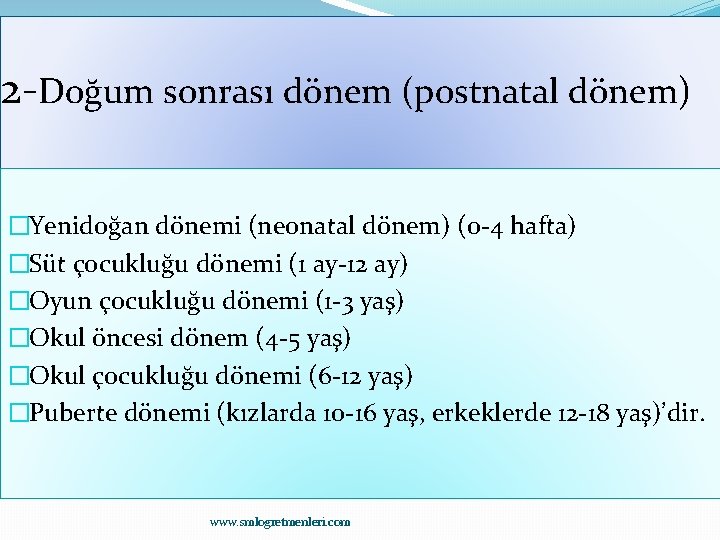 2-Doğum sonrası dönem (postnatal dönem)

□Yenidoğan dönemi (neonatal dönem) (0-4 hafta)
□Süt çocukluğu dönemi (1 ay-12 ay)
□Oyun çocukluğu dönemi (1-3 yaş)
□Okul öncesi dönem (4-5 yaş)
□Okul çocukluğu dönemi (6-12 yaş)
□Puberte dönemi (kızlarda 10-16 yaş, erkeklerde 12-18 yaş)'dir.

www.smlogretmenleri.com